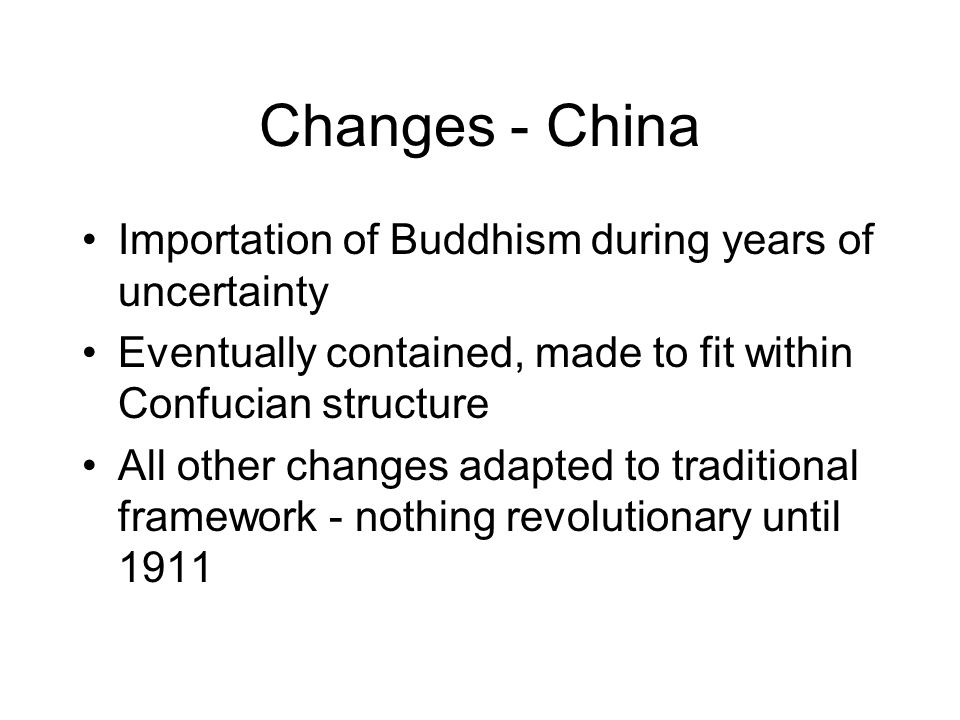 Changes - China

• Importation of Buddhism during years of uncertainty
• Eventually contained, made to fit within Confucian structure
• All other changes adapted to traditional framework - nothing revolutionary until 1911